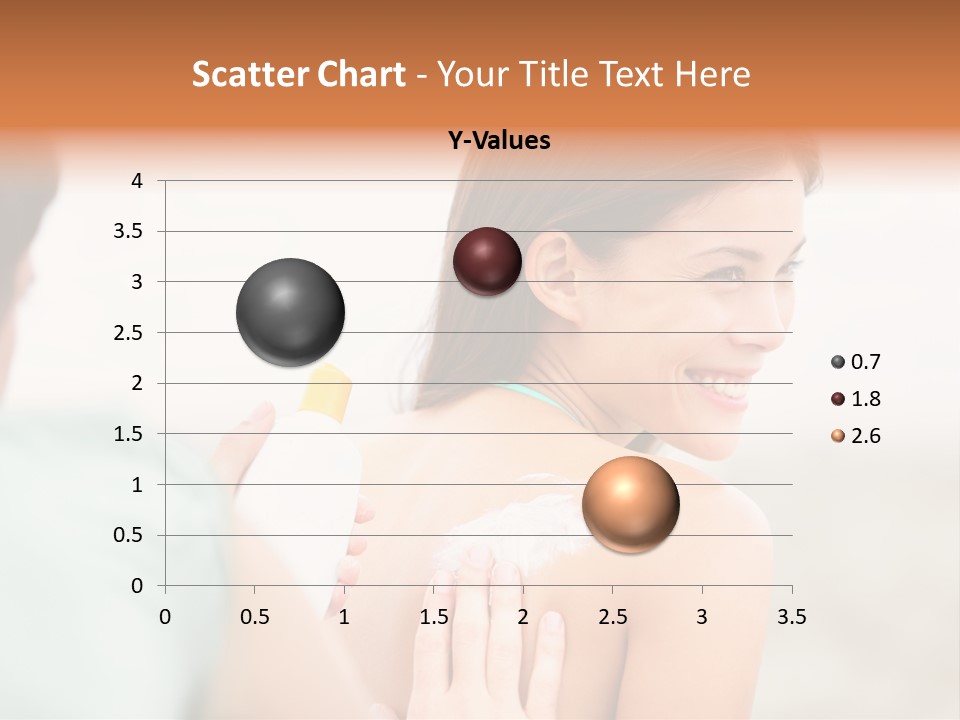 Scatter Chart - Your Title Text Here

Y-Values

4
3.5
3
2.5
2
1.5
1
0.5
0

0 0.5 1 1.5 2 2.5 3 3.5

0.7
1.8
2.6